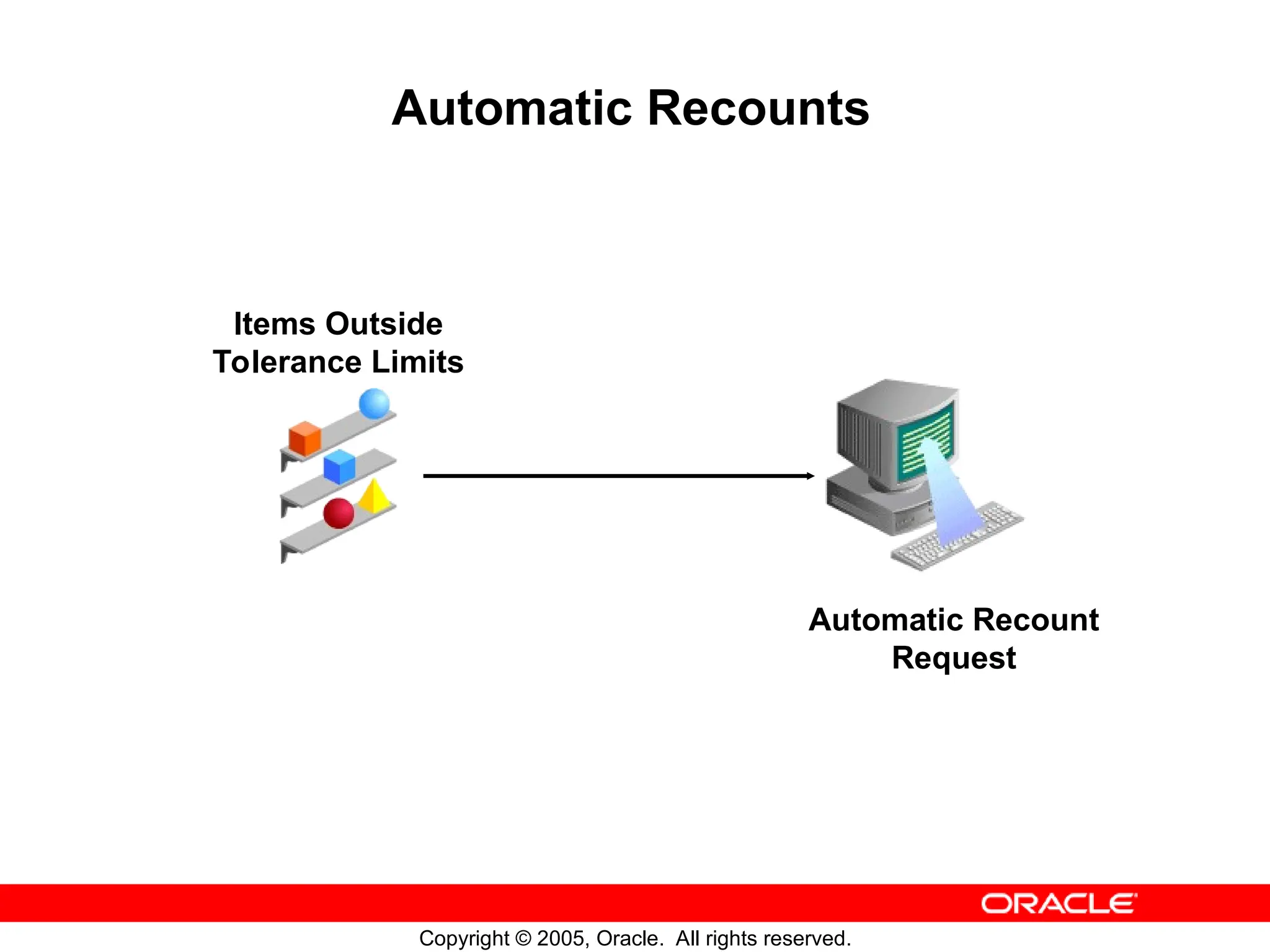 Automatic Recounts

Items Outside Tolerance Limits

Automatic Recount Request

ORACLE

Copyright © 2005, Oracle. All rights reserved.